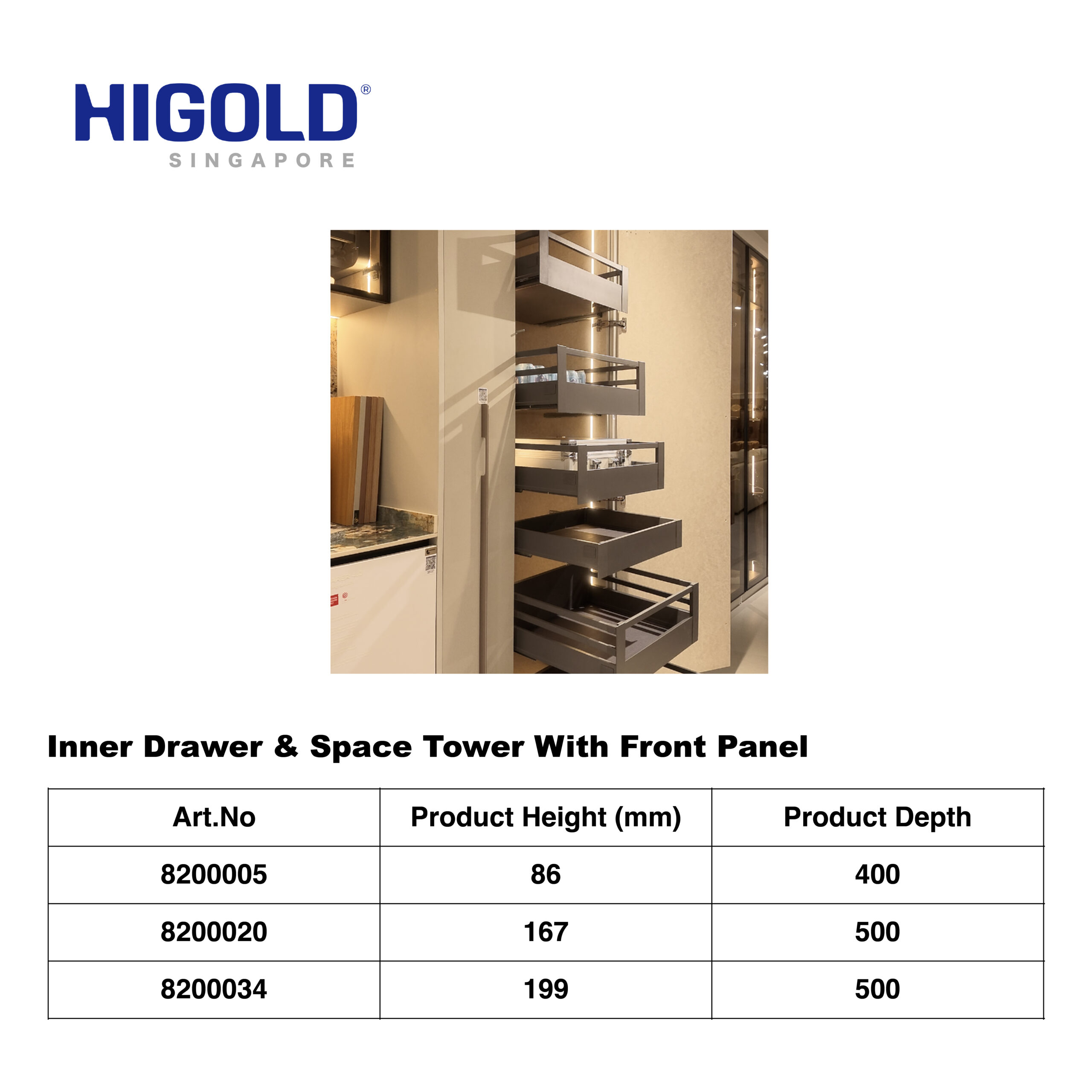 HIGOLD®
SINGAPORE

Inner Drawer & Space Tower With Front Panel

| Art.No | Product Height (mm) | Product Depth |
|---|---|---|
| 8200005 | 86 | 400 |
| 8200020 | 167 | 500 |
| 8200034 | 199 | 500 |